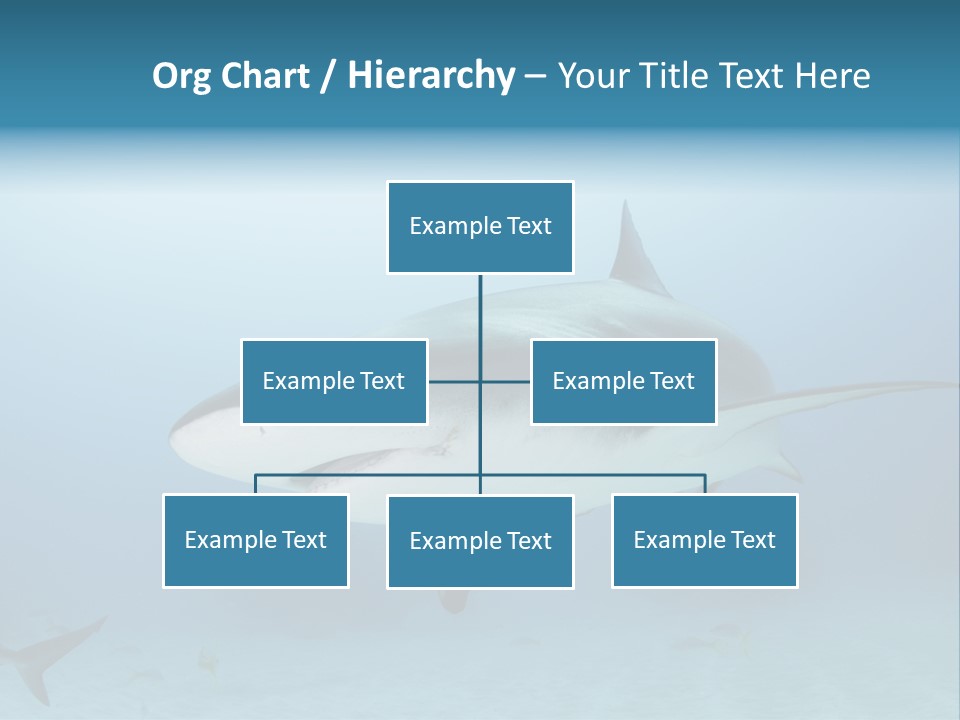 Org Chart / Hierarchy – Your Title Text Here

Example Text

Example Text

Example Text

Example Text

Example Text

Example Text